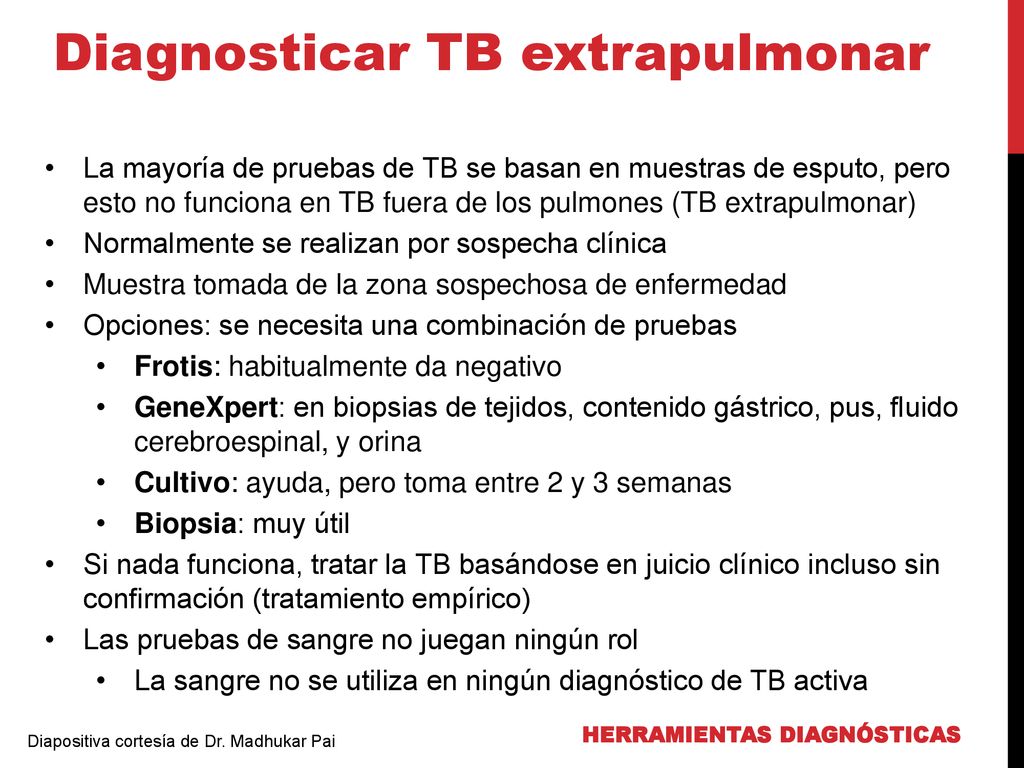 Diagnosticar TB extrapulmonar

• La mayoría de pruebas de TB se basan en muestras de esputo, pero esto no funciona en TB fuera de los pulmones (TB extrapulmonar)
• Normalmente se realizan por sospecha clínica
• Muestra tomada de la zona sospechosa de enfermedad
• Opciones: se necesita una combinación de pruebas
  • Frotis: habitualmente da negativo
  • GeneXpert: en biopsias de tejidos, contenido gástrico, pus, fluido cerebroespinal, y orina
  • Cultivo: ayuda, pero toma entre 2 y 3 semanas
  • Biopsia: muy útil
• Si nada funciona, tratar la TB basándose en juicio clínico incluso sin confirmación (tratamiento empírico)
• Las pruebas de sangre no juegan ningún rol
  • La sangre no se utiliza en ningún diagnóstico de TB activa

Diapositiva cortesía de Dr. Madhukar Pai

HERRAMIENTAS DIAGNÓSTICAS